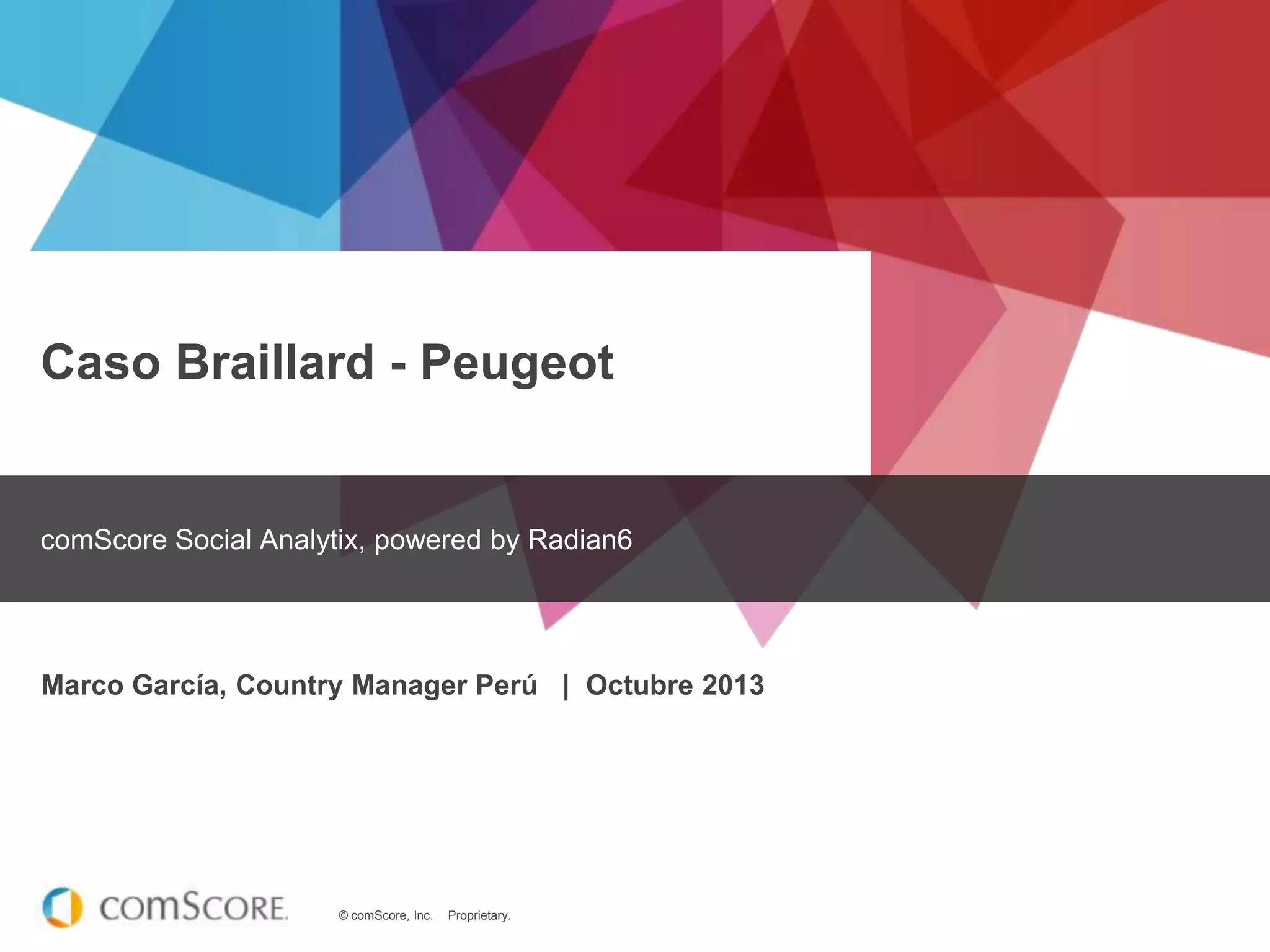 Caso Braillard - Peugeot

comScore Social Analytix, powered by Radian6

Marco García, Country Manager Perú | Octubre 2013

comSCORE.

© comScore, Inc. Proprietary.